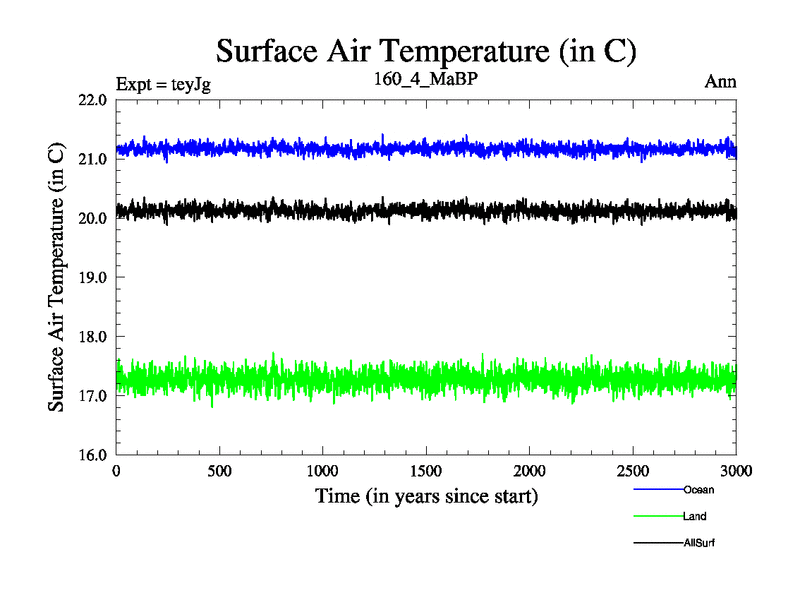 Surface Air Temperature (in C)

Expt = teyJg

160_4_MaBP

Ann

Surface Air Temperature (in C)

22.0
21.0
20.0
19.0
18.0
17.0
16.0

0
500
1000
1500
2000
2500
3000

Time (in years since start)

Ocean

Land

AllSurf